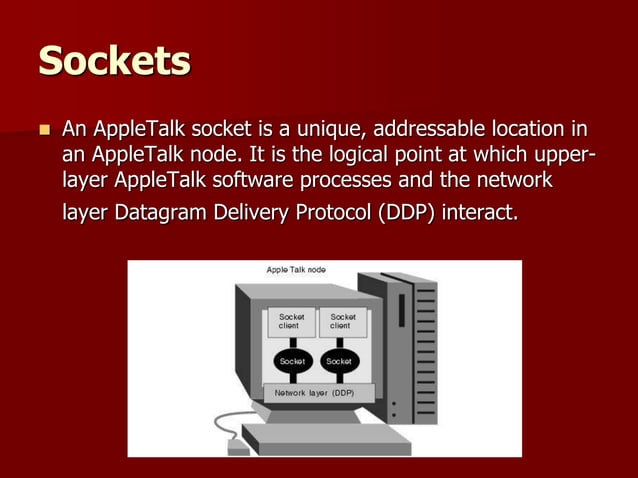 Sockets

An AppleTalk socket is a unique, addressable location in an AppleTalk node. It is the logical point at which upper-layer AppleTalk software processes and the network layer Datagram Delivery Protocol (DDP) interact.

Apple Talk node

Socket client

Socket client

Socket

Socket

Network layer (DDP)